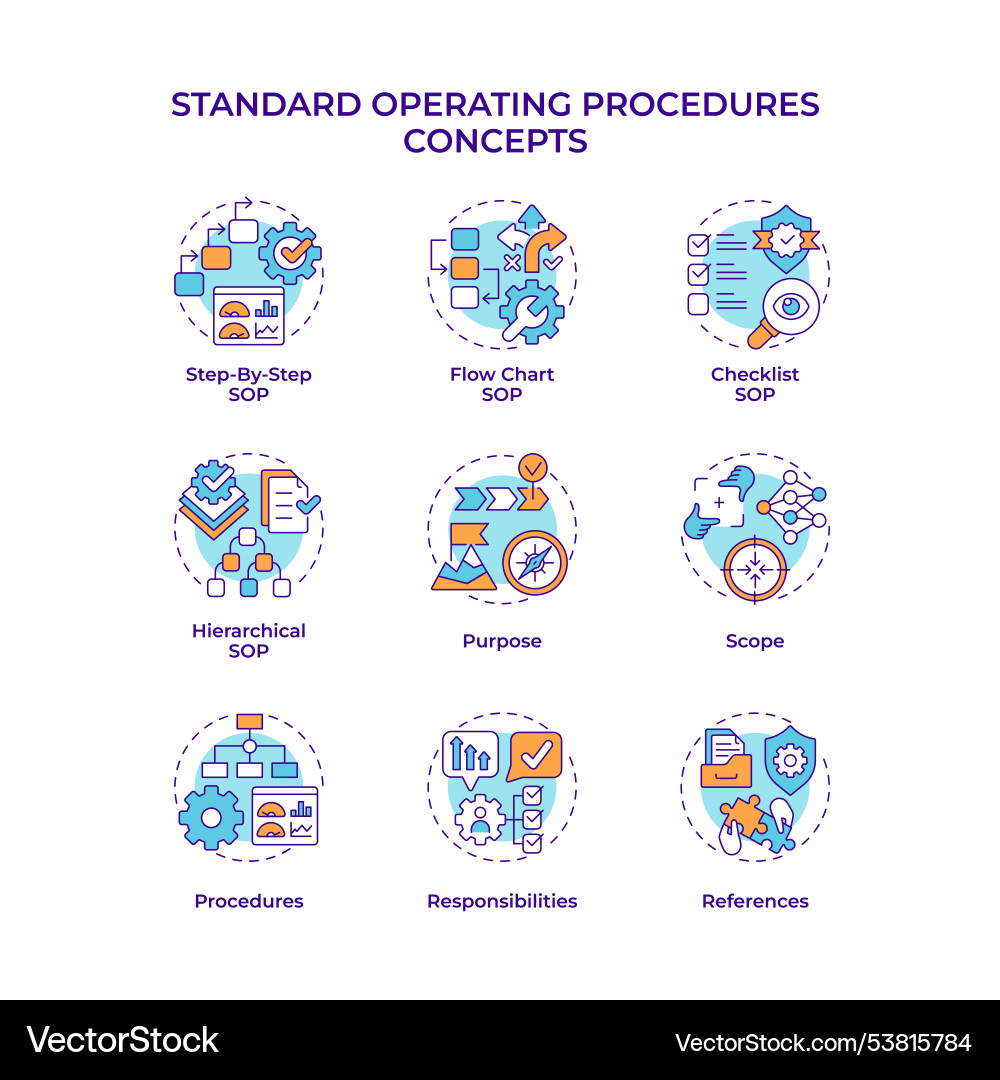 STANDARD OPERATING PROCEDURES CONCEPTS

Step-By-Step SOP

Flow Chart SOP

Checklist SOP

Hierarchical SOP

Purpose

Scope

Procedures

Responsibilities

References

VectorStock®

VectorStock.com/53815784